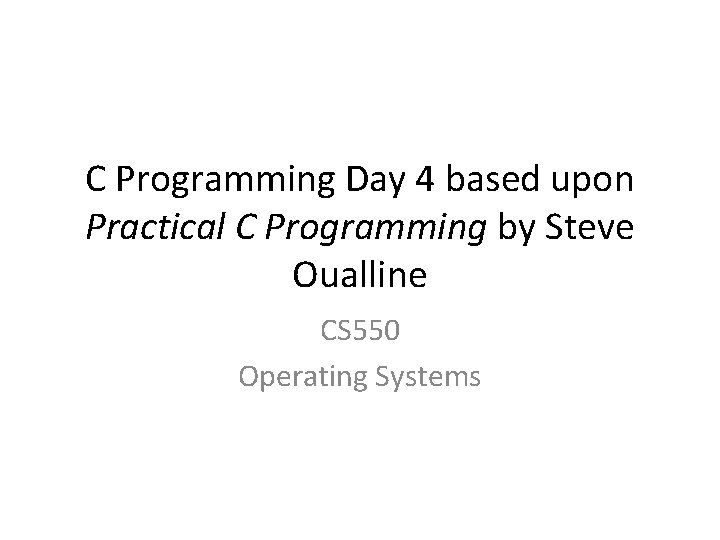 C Programming Day 4 based upon Practical C Programming by Steve Oualline

CS550

Operating Systems